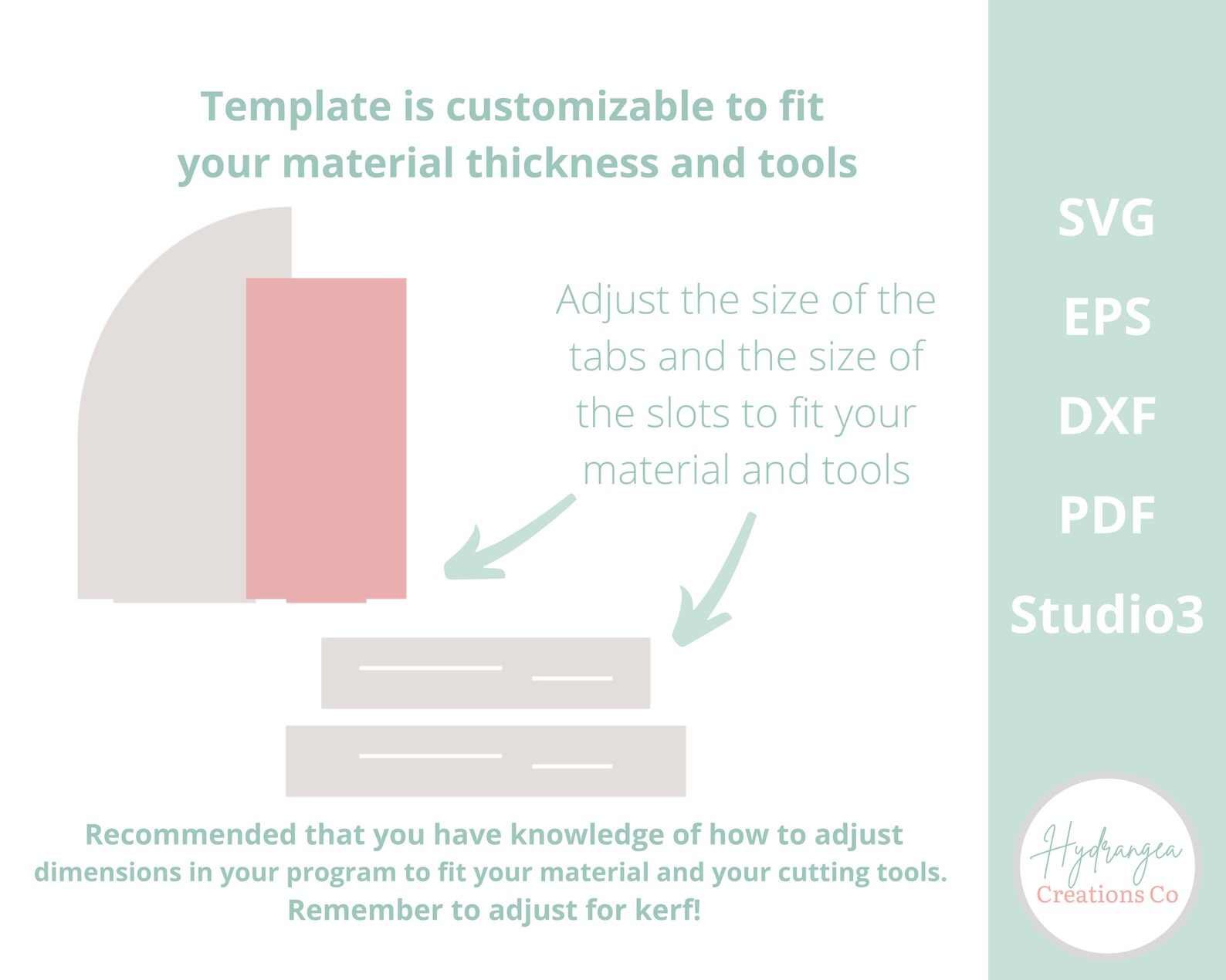 Template is customizable to fit your material thickness and tools

Adjust the size of the tabs and the size of the slots to fit your material and tools

Recommended that you have knowledge of how to adjust dimensions in your program to fit your material and your cutting tools. Remember to adjust for kerf!

SVG
EPS
DXF
PDF
Studio3

Hydrangea
Creations Co